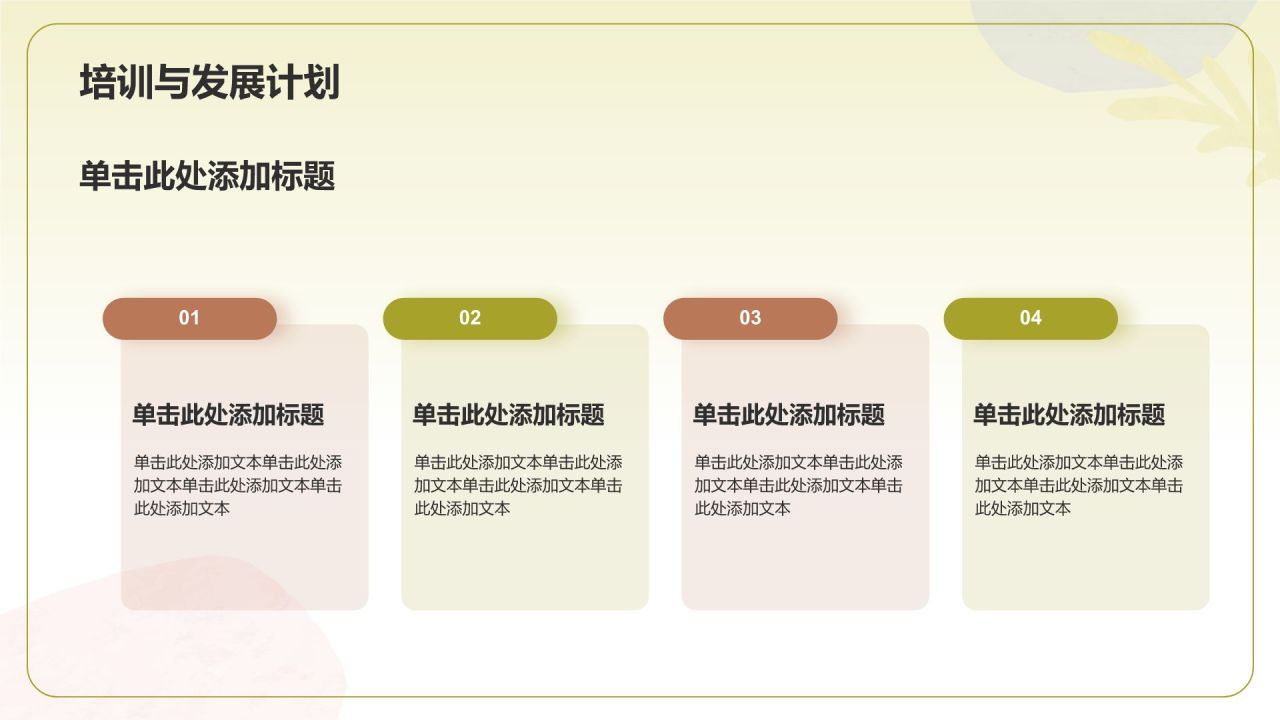 培训与发展计划

单击此处添加标题

01

单击此处添加标题

单击此处添加文本单击此处添加文本单击此处添加文本单击此处添加文本

02

单击此处添加标题

单击此处添加文本单击此处添加文本单击此处添加文本单击此处添加文本

03

单击此处添加标题

单击此处添加文本单击此处添加文本单击此处添加文本单击此处添加文本

04

单击此处添加标题

单击此处添加文本单击此处添加文本单击此处添加文本单击此处添加文本